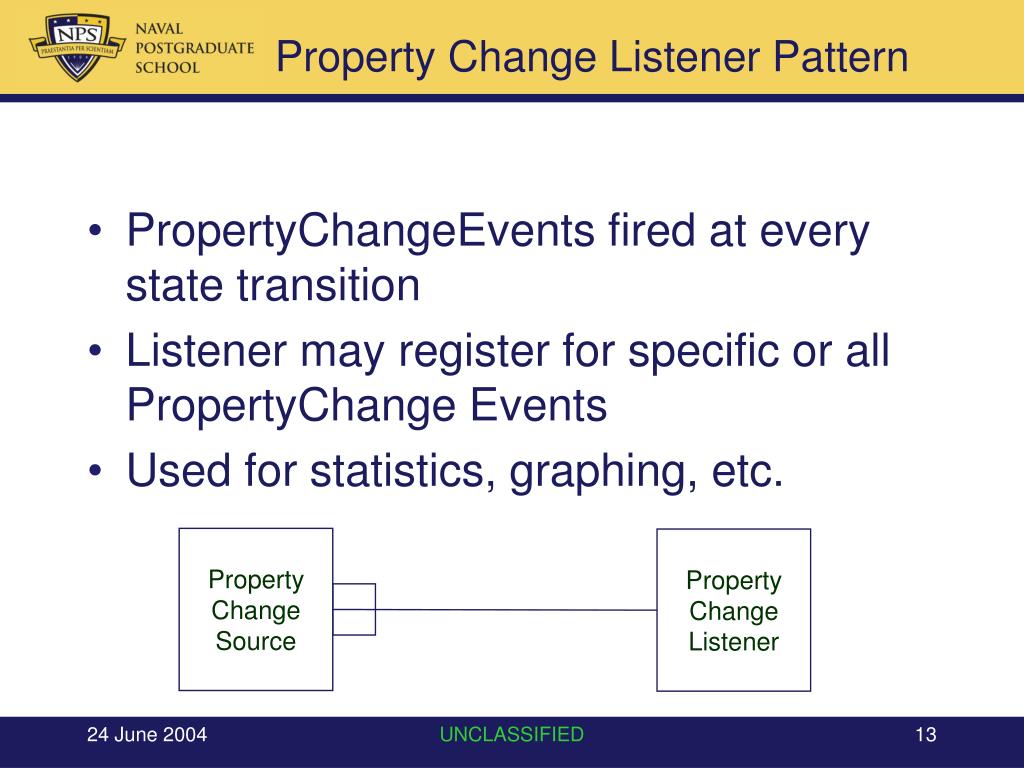 NPS
PRAESTANTIA PER SCIENTIAM
NAVAL POSTGRADUATE SCHOOL

Property Change Listener Pattern

• PropertyChangeEvents fired at every state transition
• Listener may register for specific or all PropertyChange Events
• Used for statistics, graphing, etc.

Property Change Source

Property Change Listener

24 June 2004

UNCLASSIFIED

13